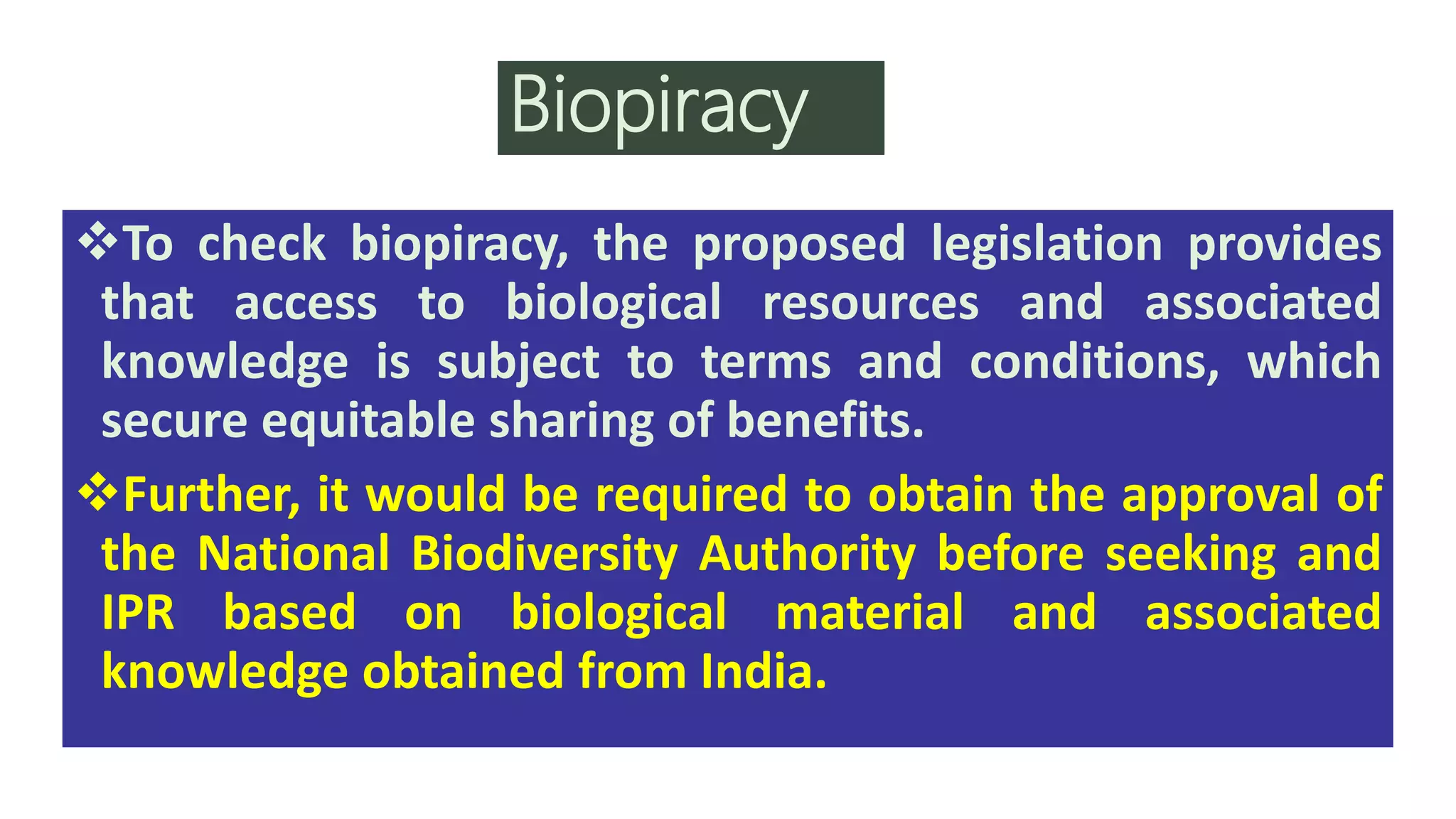 Biopiracy

❖To check biopiracy, the proposed legislation provides that access to biological resources and associated knowledge is subject to terms and conditions, which secure equitable sharing of benefits.

❖Further, it would be required to obtain the approval of the National Biodiversity Authority before seeking and IPR based on biological material and associated knowledge obtained from India.